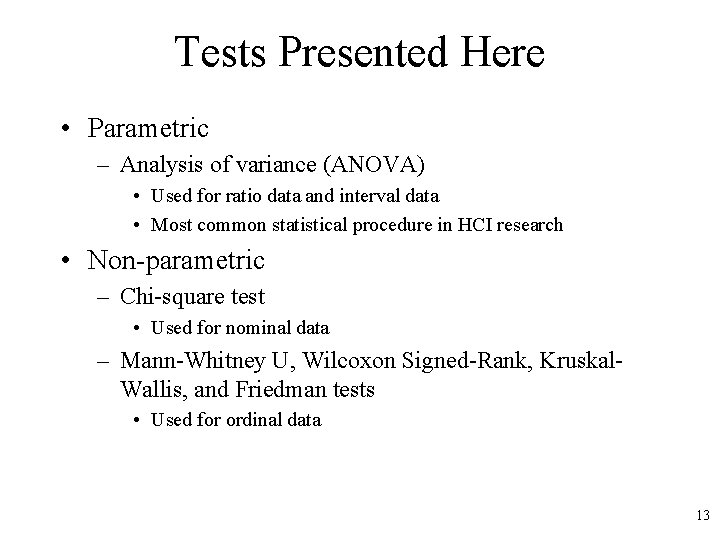 Tests Presented Here

• Parametric
– Analysis of variance (ANOVA)
• Used for ratio data and interval data
• Most common statistical procedure in HCI research

• Non-parametric
– Chi-square test
• Used for nominal data
– Mann-Whitney U, Wilcoxon Signed-Rank, Kruskal-Wallis, and Friedman tests
• Used for ordinal data

13